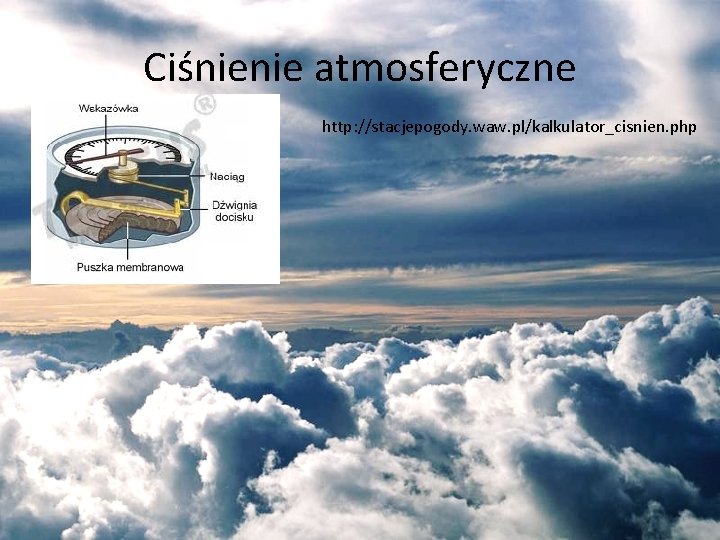 Ciśnienie atmosferyczne

http://stacjepogody.waw.pl/kalkulator_cisnien.php

Wskazówka

Naciąg

Dźwignia docisku

Puszka membranowa